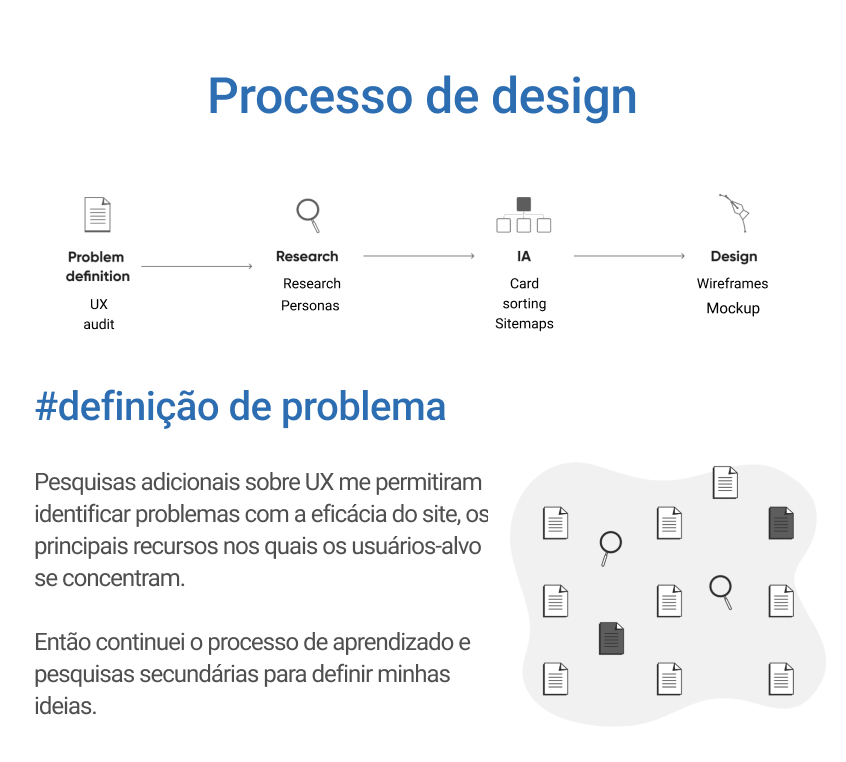 Processo de design

Problem definition
UX audit

Research
Research
Personas

IA
Card sorting
Sitemaps

Design
Wireframes
Mockup

#definição de problema

Pesquisas adicionais sobre UX me permitiram identificar problemas com a eficácia do site, os principais recursos nos quais os usuários-alvo se concentram.

Então continuei o processo de aprendizado e pesquisas secundárias para definir minhas ideias.